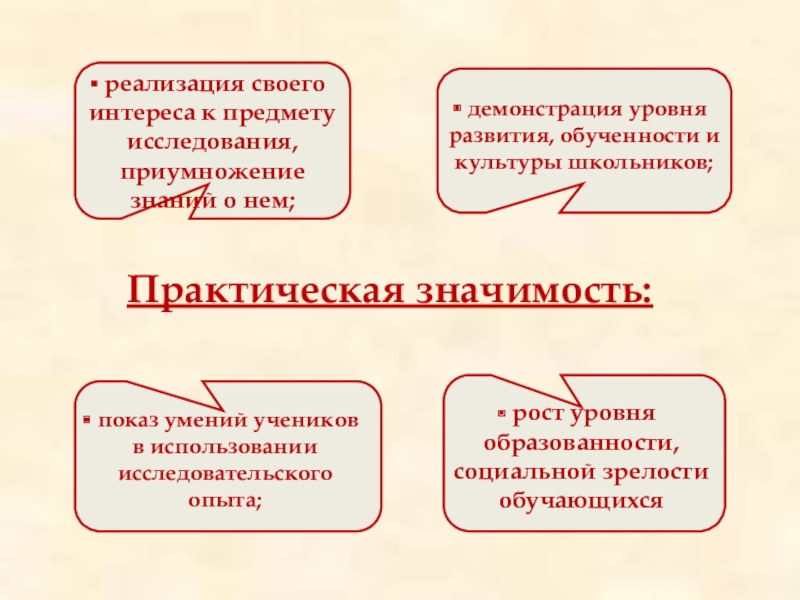 ▪ реализация своего интереса к предмету исследования, приумножение знаний о нем;

▪ демонстрация уровня развития, обученности и культуры школьников;

Практическая значимость:

▪ показ умений учеников в использовании исследовательского опыта;

▪ рост уровня образованности, социальной зрелости обучающихся